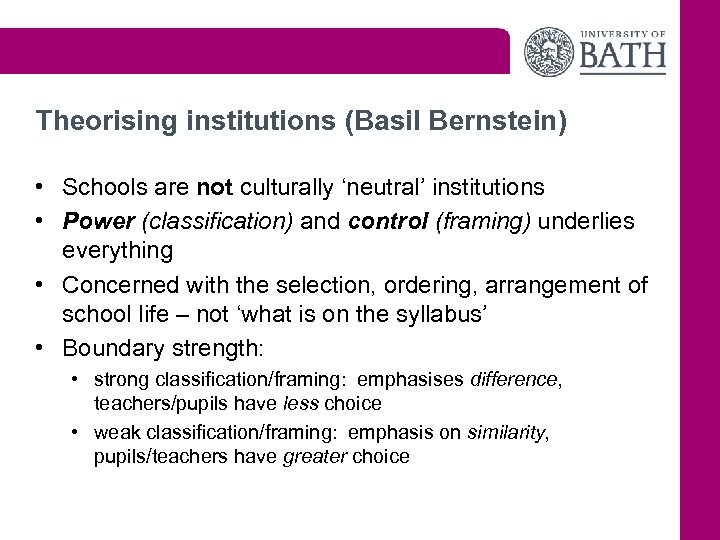 UNIVERSITY OF BATH

Theorising institutions (Basil Bernstein)

• Schools are not culturally ‘neutral’ institutions
• Power (classification) and control (framing) underlies everything
• Concerned with the selection, ordering, arrangement of school life – not ‘what is on the syllabus’
• Boundary strength:
  • strong classification/framing: emphasises difference, teachers/pupils have less choice
  • weak classification/framing: emphasis on similarity, pupils/teachers have greater choice